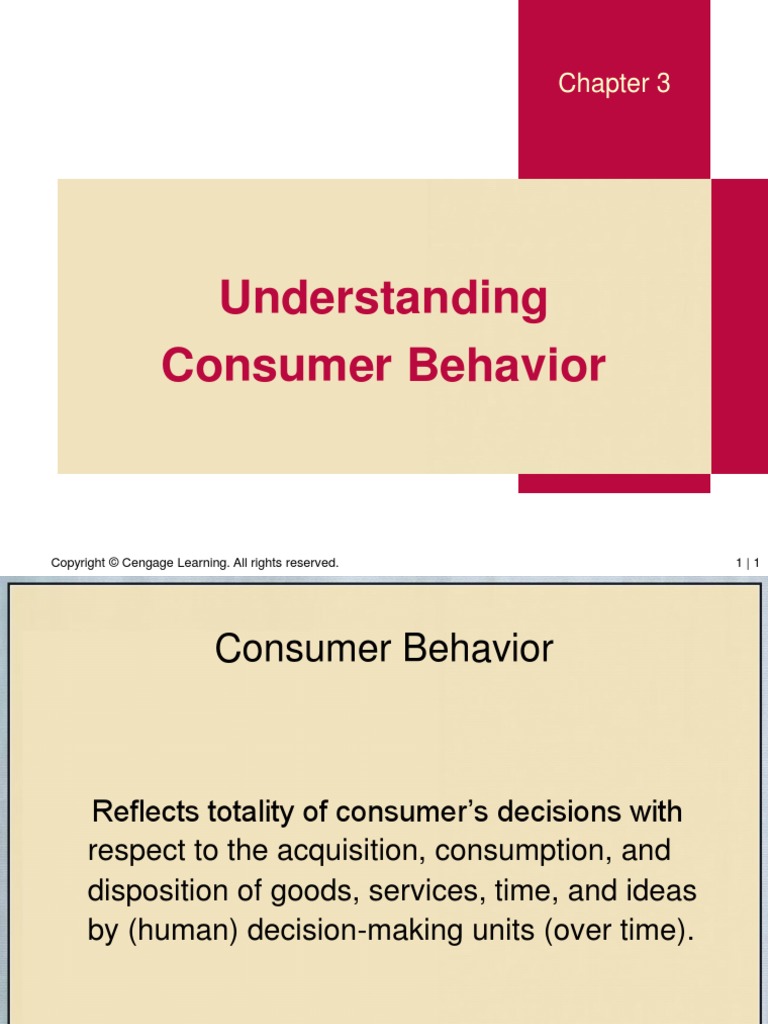 Chapter 3

Understanding Consumer Behavior

Copyright © Cengage Learning. All rights reserved.

1 | 1

Consumer Behavior

Reflects totality of consumer's decisions with respect to the acquisition, consumption, and disposition of goods, services, time, and ideas by (human) decision-making units (over time).